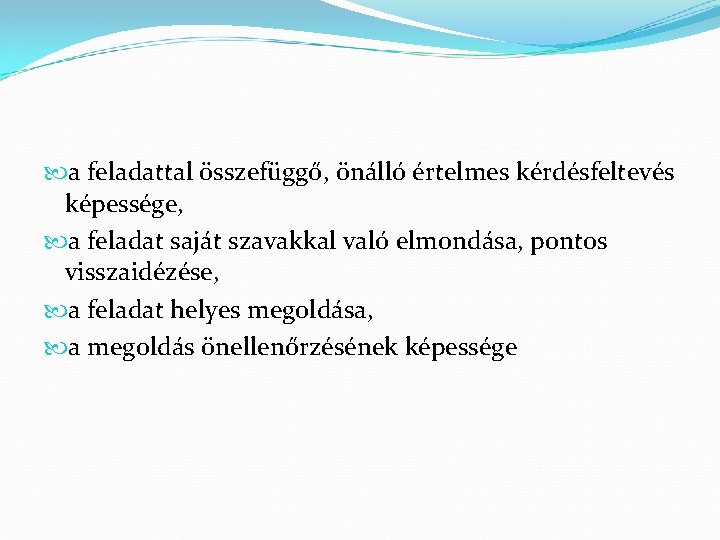 a feladattal összefüggő, önálló értelmes kérdésfeltevés képessége,

a feladat saját szavakkal való elmondása, pontos visszaidézése,

a feladat helyes megoldása,

a megoldás önellenőrzésének képessége